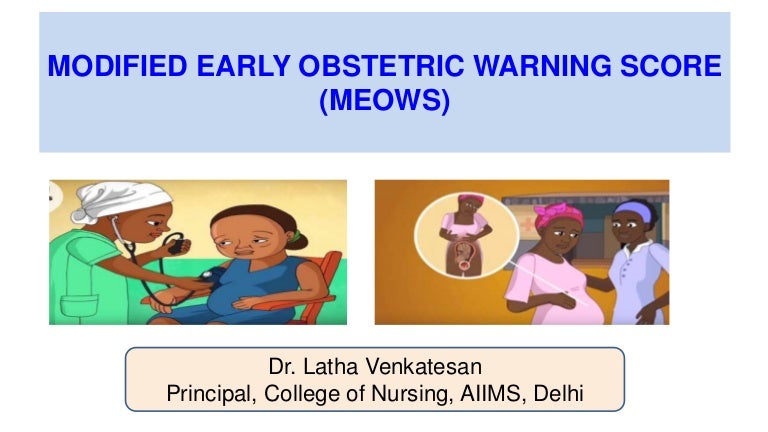 MODIFIED EARLY OBSTETRIC WARNING SCORE (MEOWS)

Dr. Latha Venkatesan
Principal, College of Nursing, AIIMS, Delhi